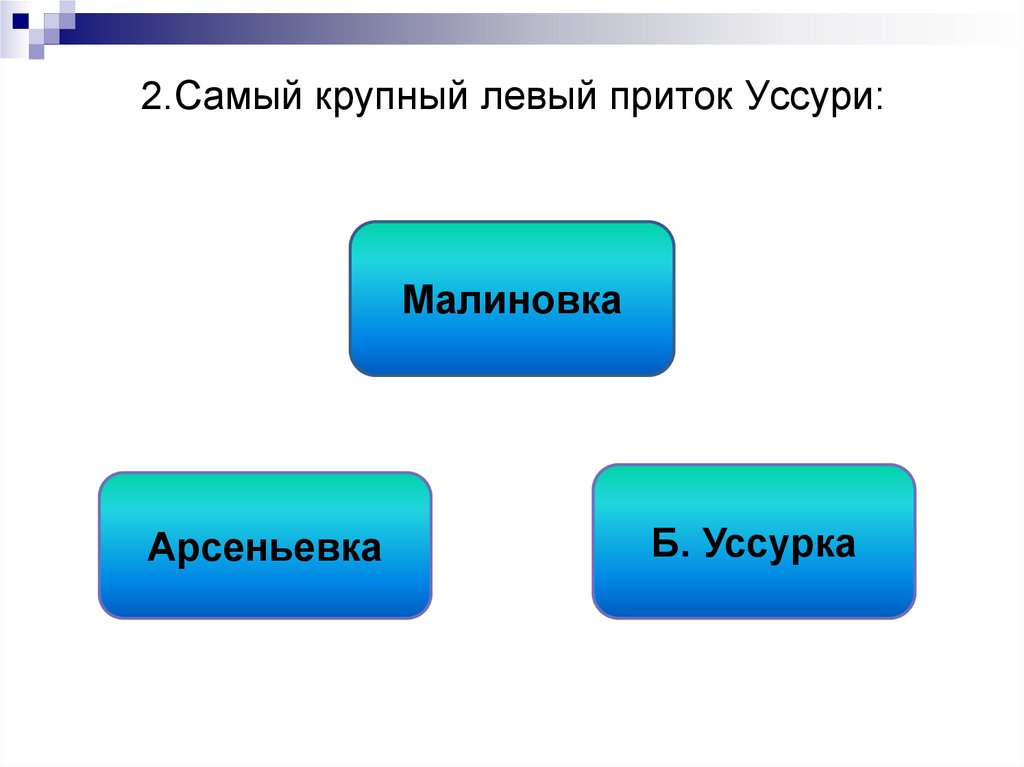 2.Самый крупный левый приток Уссури:

Малиновка

Арсеньевка

Б. Уссурка